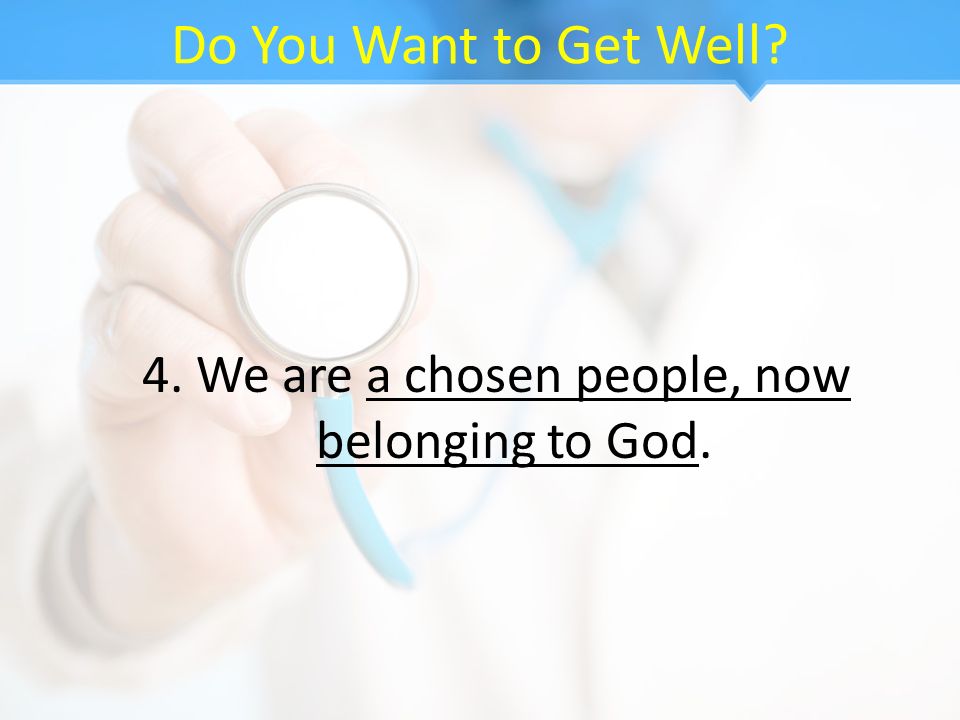 Do You Want to Get Well?

4. We are a chosen people, now belonging to God.